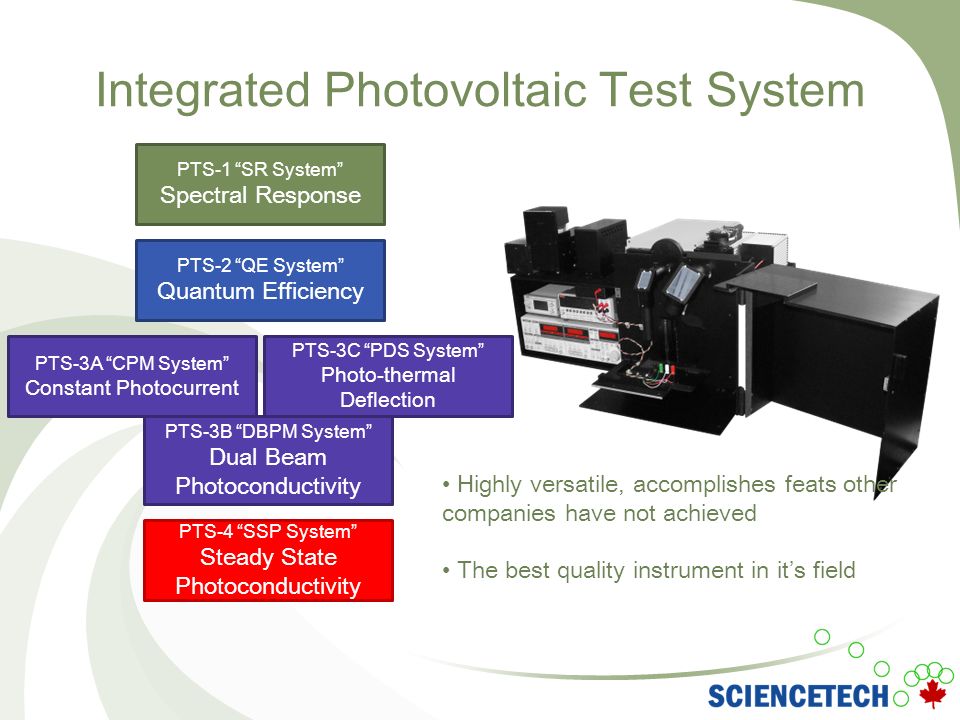 Integrated Photovoltaic Test System

PTS-1 “SR System”
Spectral Response

PTS-2 “QE System”
Quantum Efficiency

PTS-3A “CPM System”
Constant Photocurrent

PTS-3C “PDS System”
Photo-thermal Deflection

PTS-3B “DBPM System”
Dual Beam Photoconductivity

PTS-4 “SSP System”
Steady State Photoconductivity

• Highly versatile, accomplishes feats other companies have not achieved

• The best quality instrument in it’s field

SCIENCETECH